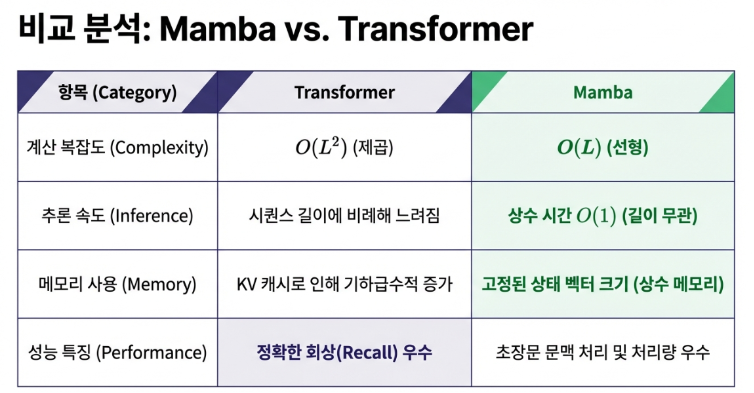 비교 분석: Mamba vs. Transformer

| 항목 (Category) | Transformer | Mamba |
|---|---|---|
| 계산 복잡도 (Complexity) | $O(L^2)$ (제곱) | $O(L)$ (선형) |
| 추론 속도 (Inference) | 시퀀스 길이에 비례해 느려짐 | 상수 시간 $O(1)$ (길이 무관) |
| 메모리 사용 (Memory) | KV 캐시로 인해 기하급수적 증가 | 고정된 상태 벡터 크기 (상수 메모리) |
| 성능 특징 (Performance) | 정확한 회상(Recall) 우수 | 초장문 문맥 처리 및 처리량 우수 |